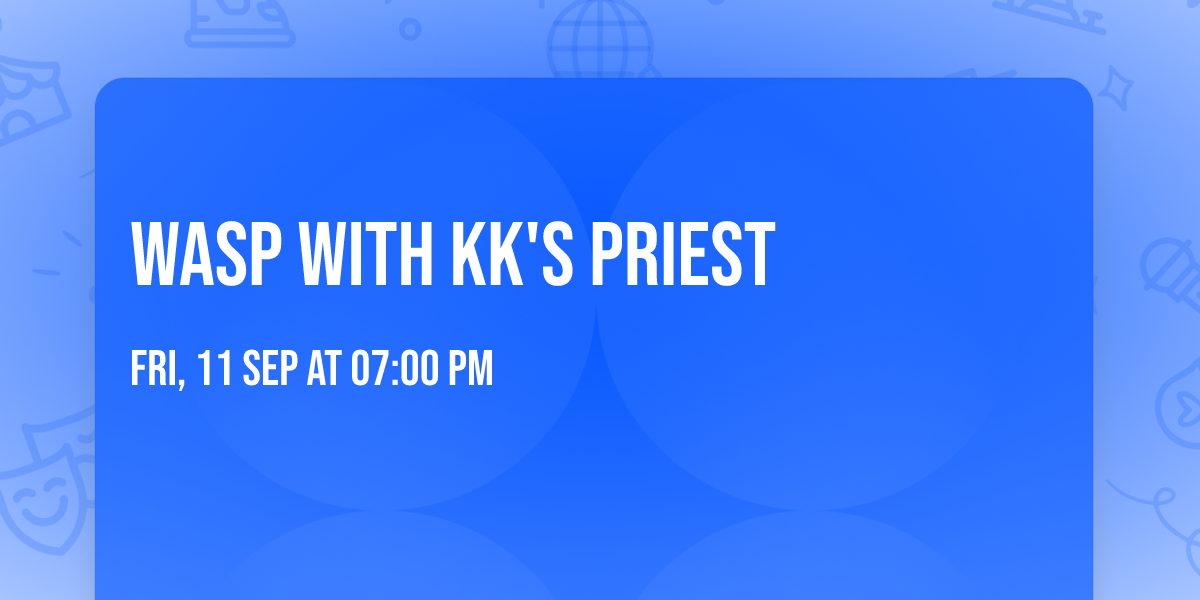 WASP WITH KK'S PRIEST

FRI, 11 SEP AT 07:00 PM